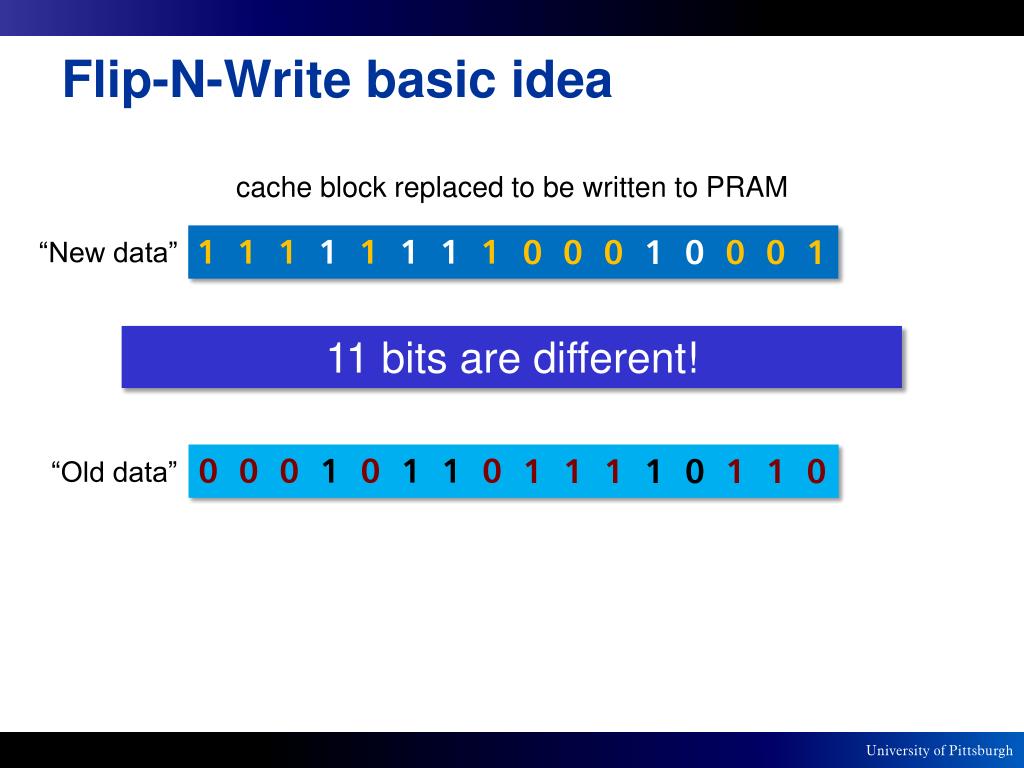 Flip-N-Write basic idea

cache block replaced to be written to PRAM

“New data” 1 1 1 1 1 1 1 1 0 0 0 1 0 0 0 1

11 bits are different!

“Old data” 0 0 0 1 0 1 1 0 1 1 1 1 0 1 1 0

University of Pittsburgh